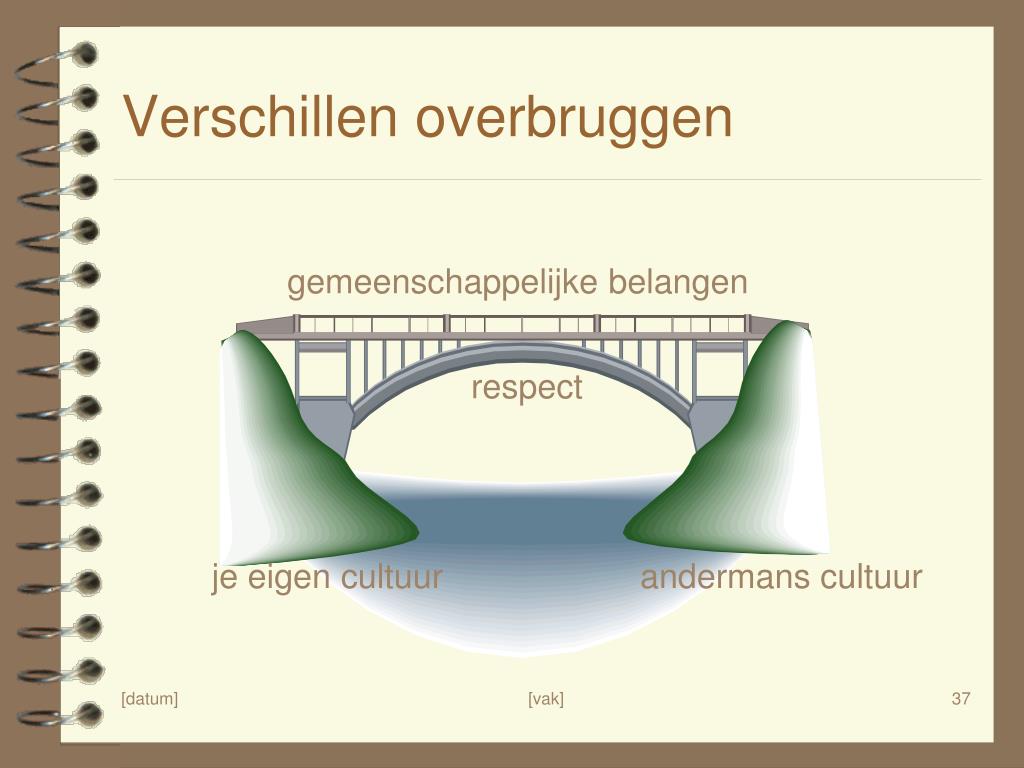 Verschillen overbruggen

gemeenschappelijke belangen

respect

je eigen cultuur

andermans cultuur

[datum]

[vak]

37